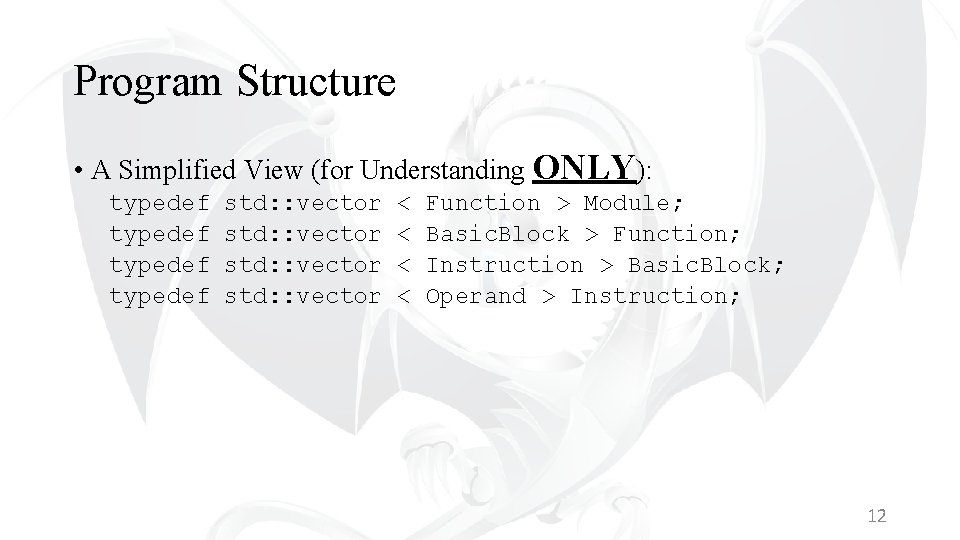 Program Structure

• A Simplified View (for Understanding ONLY):

typedef std::vector < Function > Module;
typedef std::vector < BasicBlock > Function;
typedef std::vector < Instruction > BasicBlock;
typedef std::vector < Operand > Instruction;

12